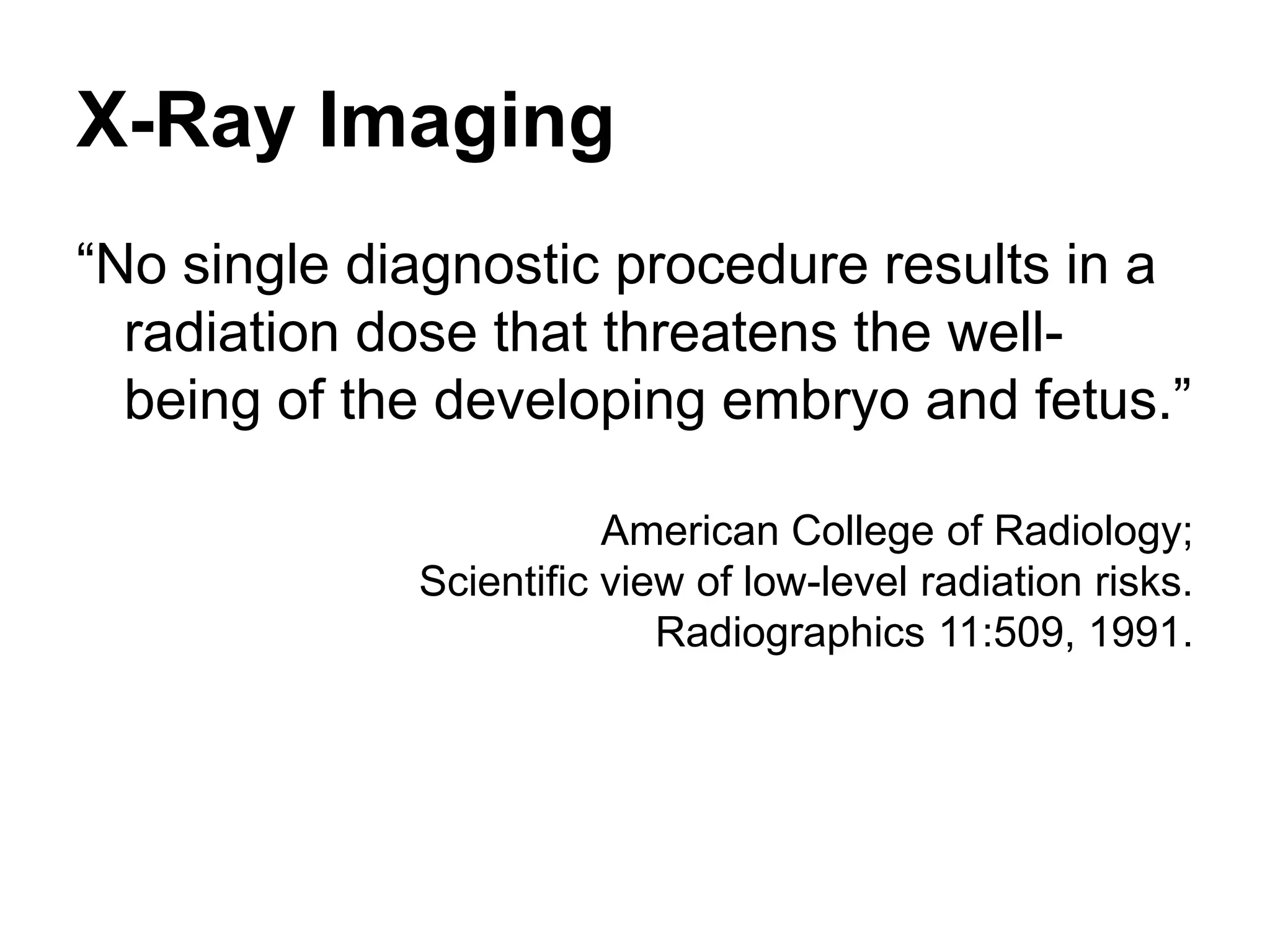 X-Ray Imaging

“No single diagnostic procedure results in a radiation dose that threatens the well-being of the developing embryo and fetus.”

American College of Radiology;
Scientific view of low-level radiation risks.
Radiographics 11:509, 1991.